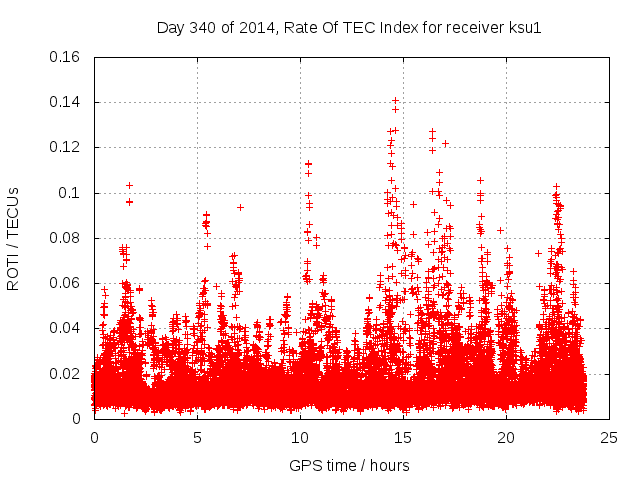 Day 340 of 2014, Rate Of TEC Index for receiver ksu1

ROTI / TECUs

0.16
0.14
0.12
0.1
0.08
0.06
0.04
0.02
0

0
5
10
15
20
25

GPS time / hours